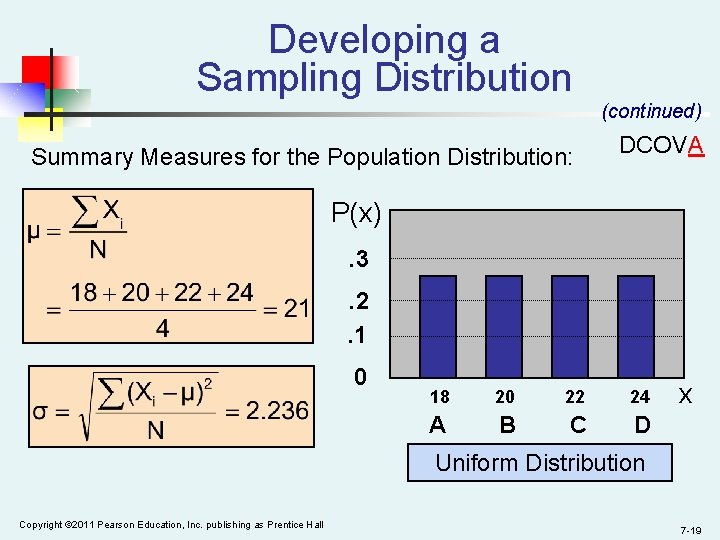 Developing a Sampling Distribution

(continued)

DCOVA

Summary Measures for the Population Distribution:

$\mu = \frac{\sum X_i}{N}$

$= \frac{18 + 20 + 22 + 24}{4} = 21$

$\sigma = \sqrt{\frac{\sum (X_i - \mu)^2}{N}} = 2.236$

P(x)

.3

.2

.1

0

18 20 22 24 X

A B C D

Uniform Distribution

Copyright ©2011 Pearson Education, Inc. publishing as Prentice Hall

7-19